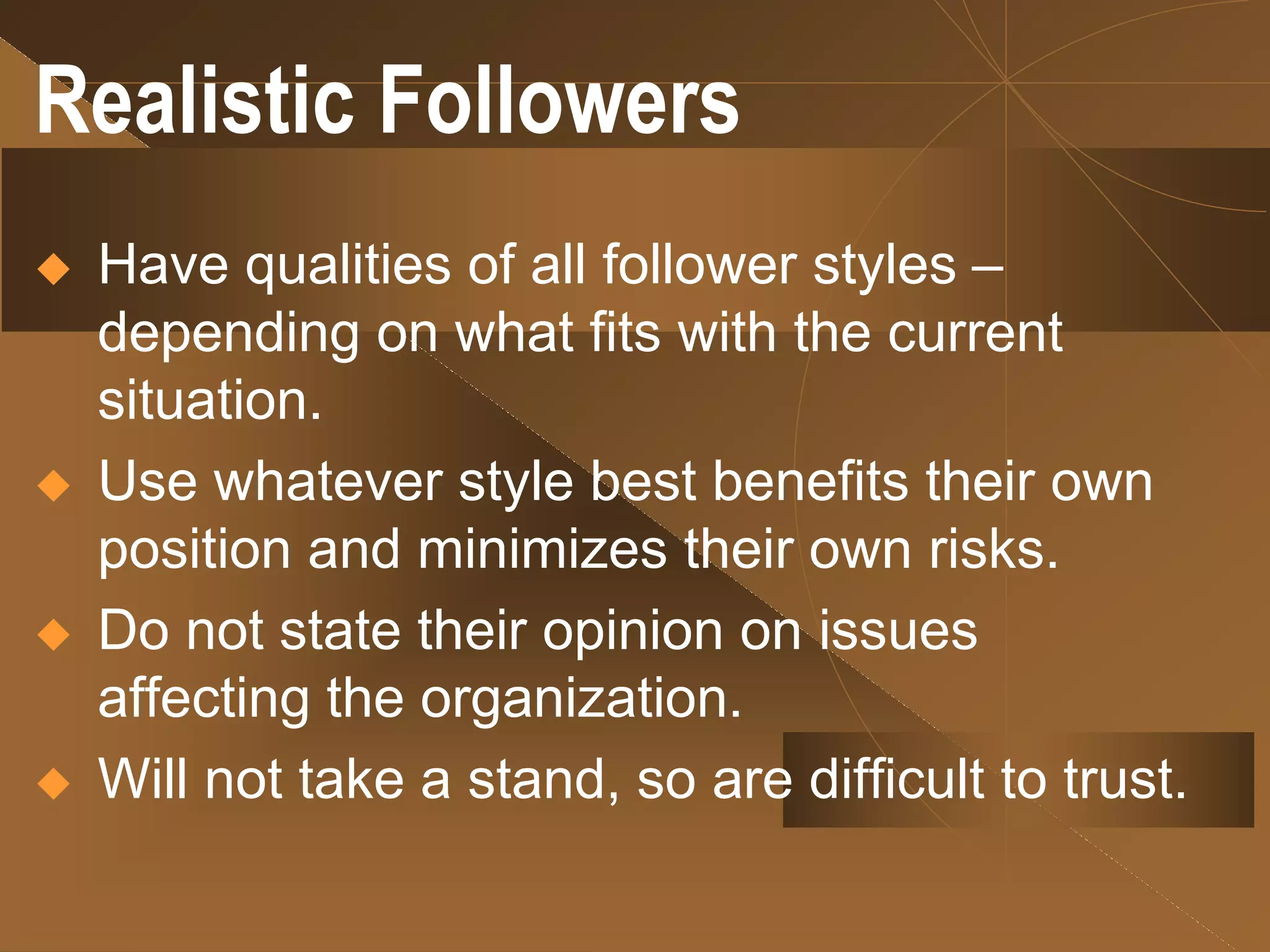 Realistic Followers

◆ Have qualities of all follower styles – depending on what fits with the current situation.
◆ Use whatever style best benefits their own position and minimizes their own risks.
◆ Do not state their opinion on issues affecting the organization.
◆ Will not take a stand, so are difficult to trust.